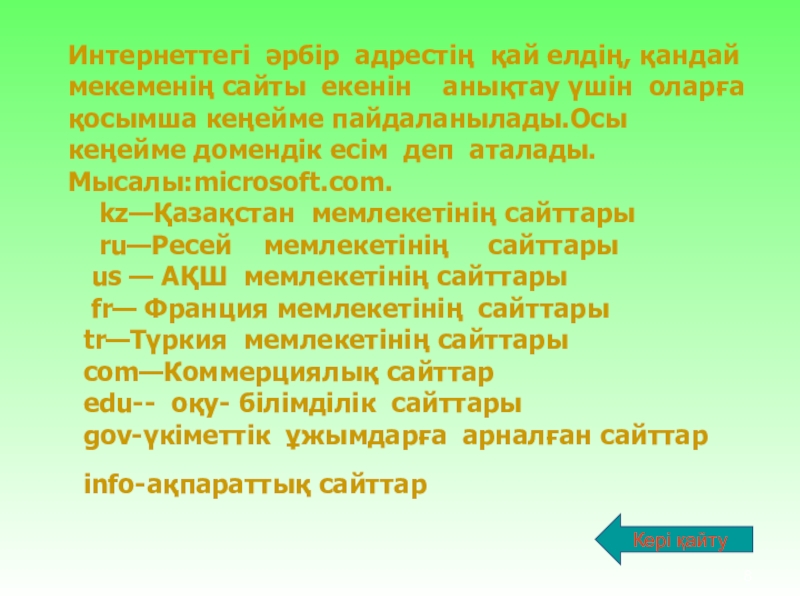 Интернеттегі әрбір адрестің қай елдің, қандай мекеменің сайты екенін анықтау үшін оларға қосымша кеңейме пайдаланылады.Осы кеңейме домендік есім деп аталады. Мысалы:microsoft.com.

kz—Қазақстан мемлекетінің сайттары
ru—Ресей мемлекетінің сайттары
us — АҚШ мемлекетінің сайттары
fr— Франция мемлекетінің сайттары
tr—Түркия мемлекетінің сайттары
com—Коммерциялық сайттар
edu-- оқу- білімділік сайттары
gov-үкіметтік ұжымдарға арналған сайттар

info-ақпараттық сайттар

Кері қайту